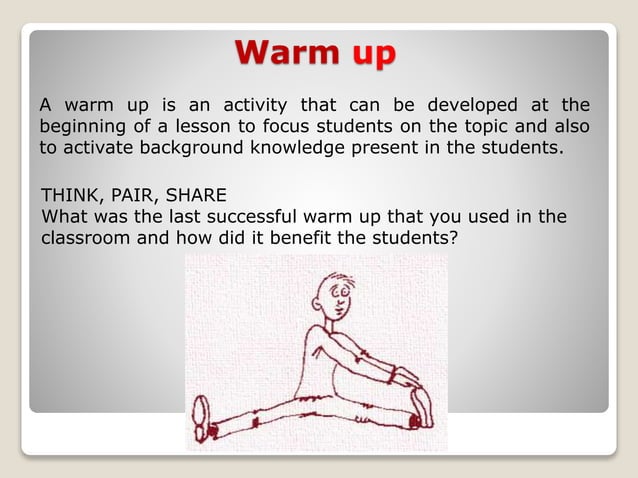 Warm up

A warm up is an activity that can be developed at the beginning of a lesson to focus students on the topic and also to activate background knowledge present in the students.

THINK, PAIR, SHARE
What was the last successful warm up that you used in the classroom and how did it benefit the students?